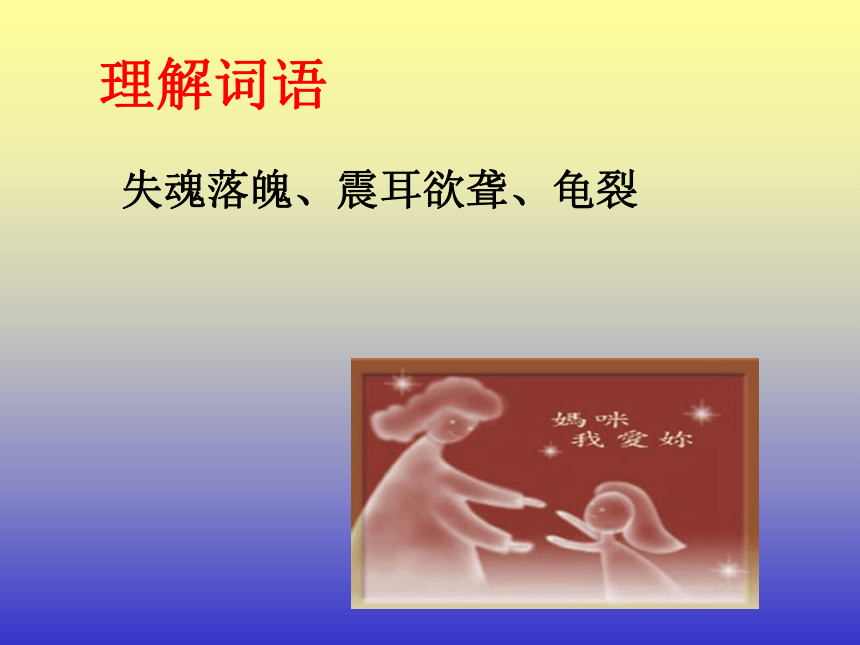 理解词语

失魂落魄、震耳欲聋、龟裂

媽咪
我愛妳